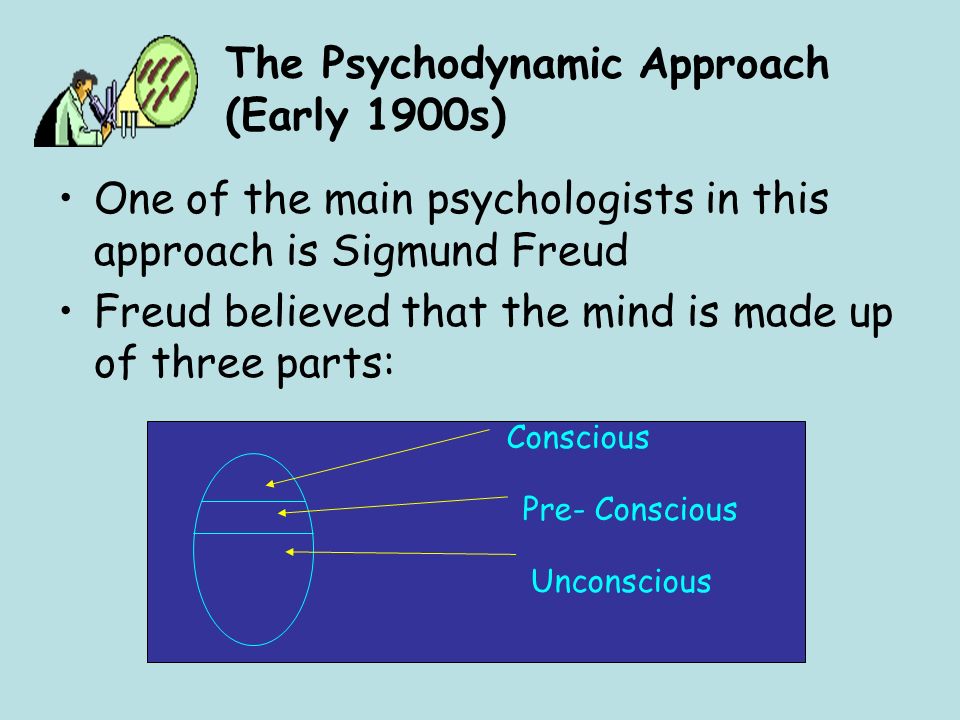 The Psychodynamic Approach (Early 1900s)

• One of the main psychologists in this approach is Sigmund Freud
• Freud believed that the mind is made up of three parts:

Conscious
Pre- Conscious
Unconscious